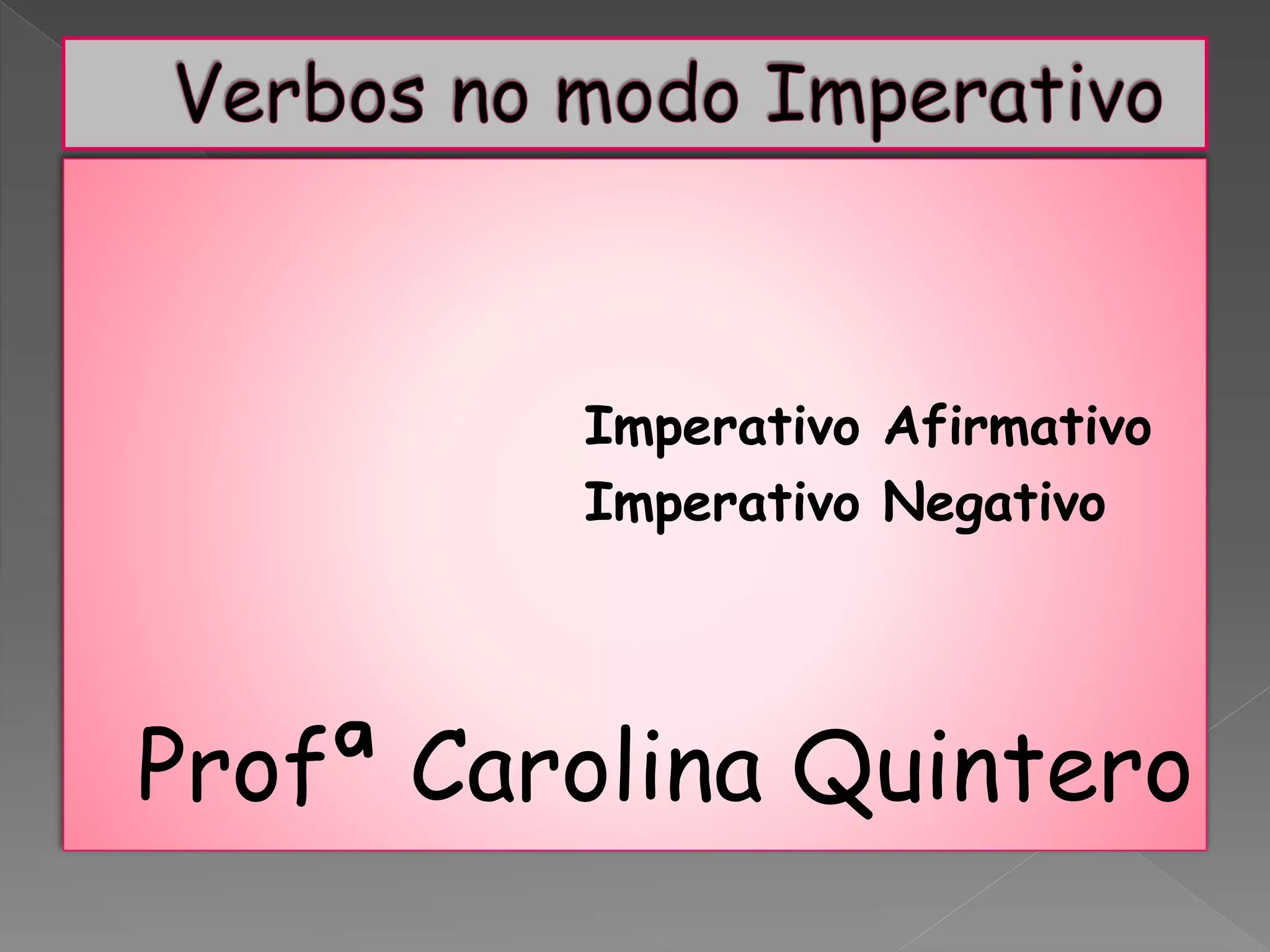 Verbos no modo Imperativo

Imperativo Afirmativo
Imperativo Negativo

Profª Carolina Quintero